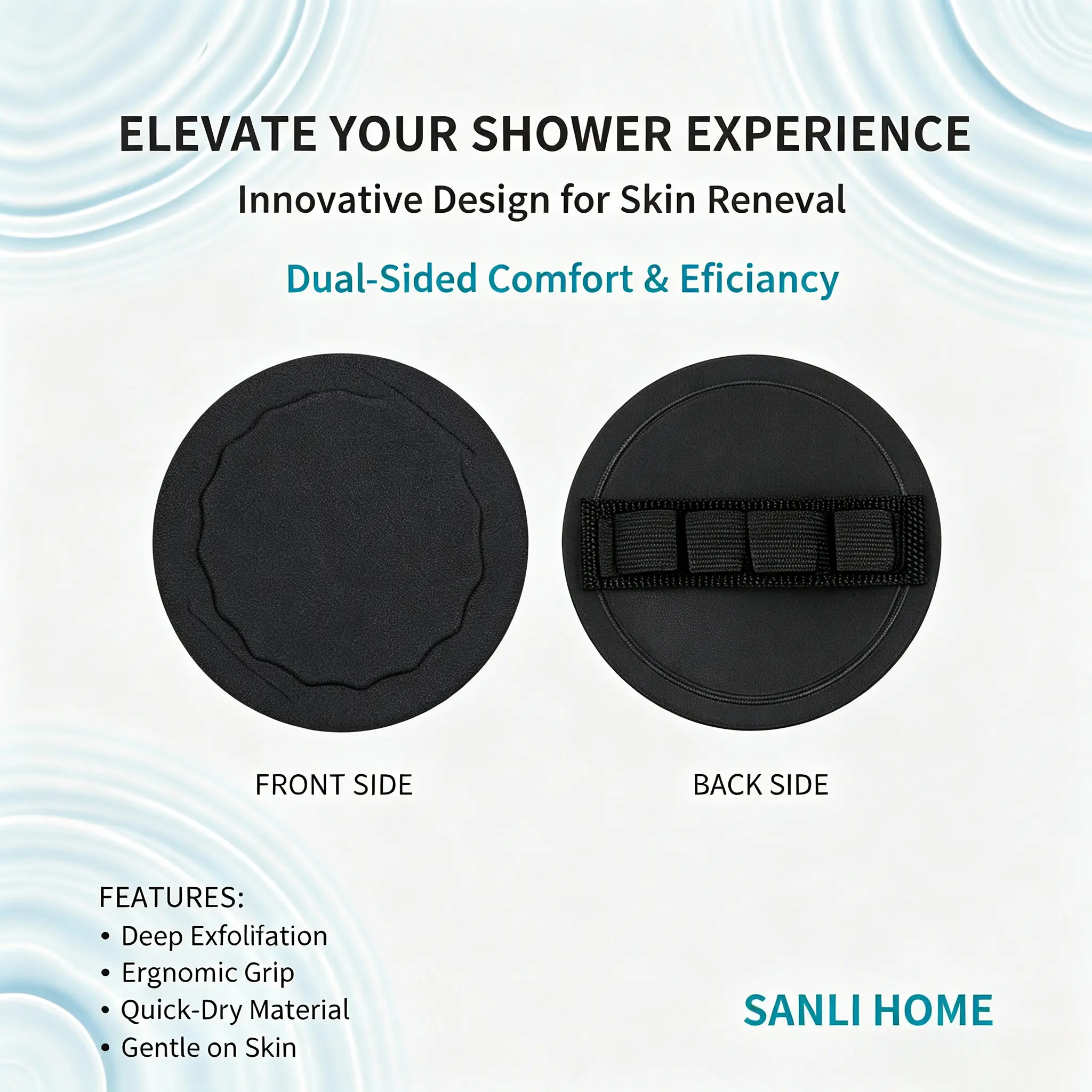 ELEVATE YOUR SHOWER EXPERIENCE

Innovative Design for Skin Reneval

Dual-Sided Comfort & Eficiancy

FRONT SIDE

BACK SIDE

FEATURES:
• Deep Exfolifation
• Ergnomic Grip
• Quick-Dry Material
• Gentle on Skin

SANLI HOME